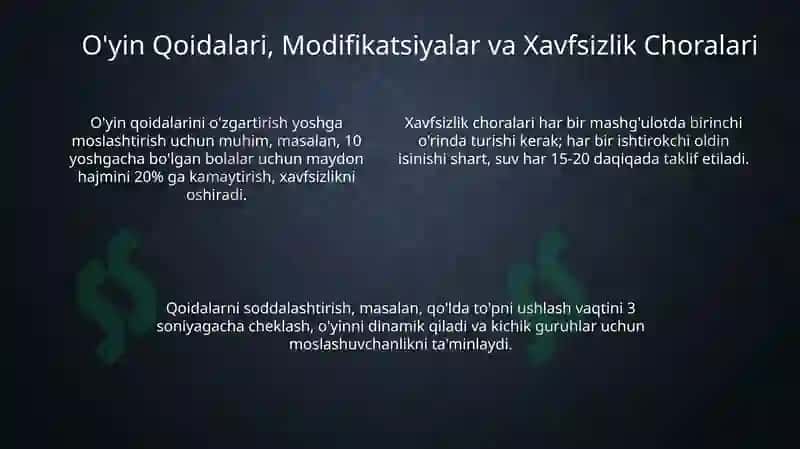 O'yin Qoidalari, Modifikatsiyalar va Xavfsizlik Choralari

O'yin qoidalarini o'zgartirish yoshga moslashtirish uchun muhim, masalan, 10 yoshgacha bo'lgan bolalar uchun maydon hajmini 20% ga kamaytirish, xavfsizlikni oshiradi.

Xavfsizlik choralari har bir mashg'ulotda birinchi o'rinda turishi kerak; har bir ishtirokchi oldin isinishi shart, suv har 15-20 daqiqada taklif etiladi.

Qoidalarni soddalashtirish, masalan, qo'lda to'pni ushlash vaqtini 3 soniyagacha cheklash, o'yinni dinamik qiladi va kichik guruhlar uchun moslashuvchanlikni ta'minlaydi.